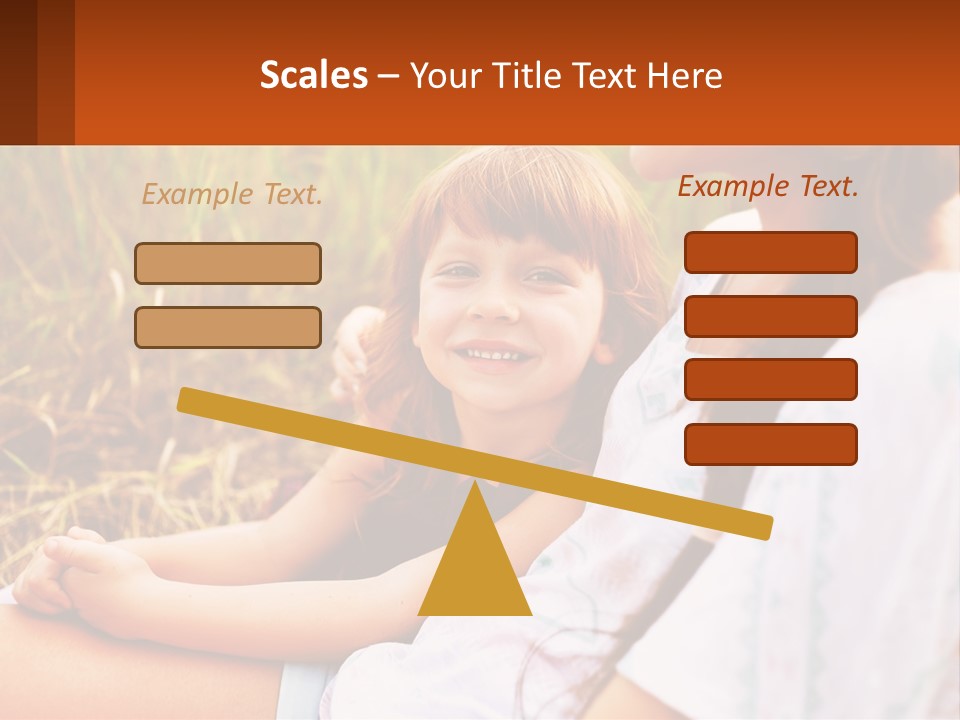 Scales – Your Title Text Here

Example Text.

Example Text.